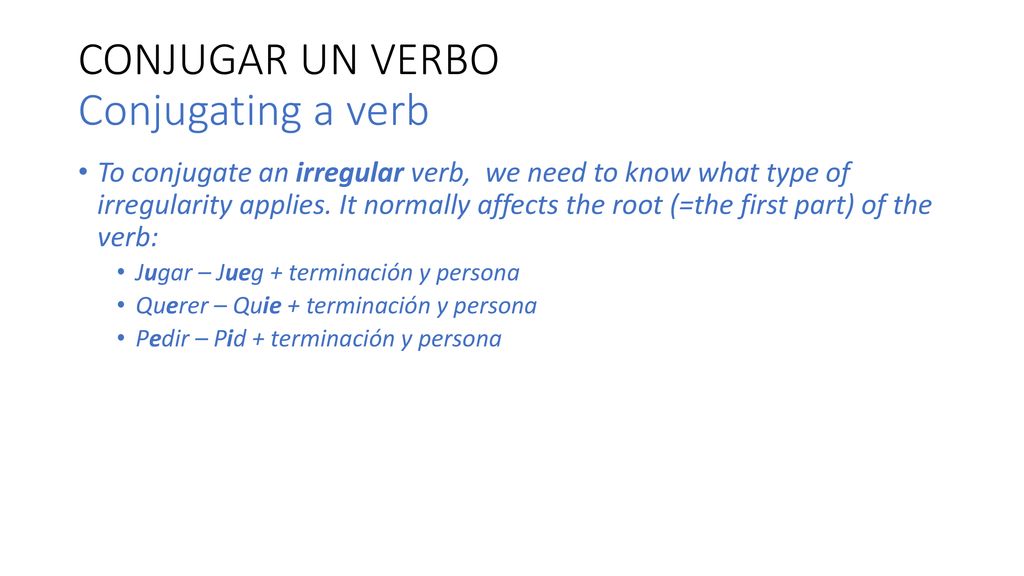 CONJUGAR UN VERBO
Conjugating a verb

• To conjugate an irregular verb, we need to know what type of irregularity applies. It normally affects the root (=the first part) of the verb:
  • Jugar – Jueg + terminación y persona
  • Querer – Quie + terminación y persona
  • Pedir – Pid + terminación y persona